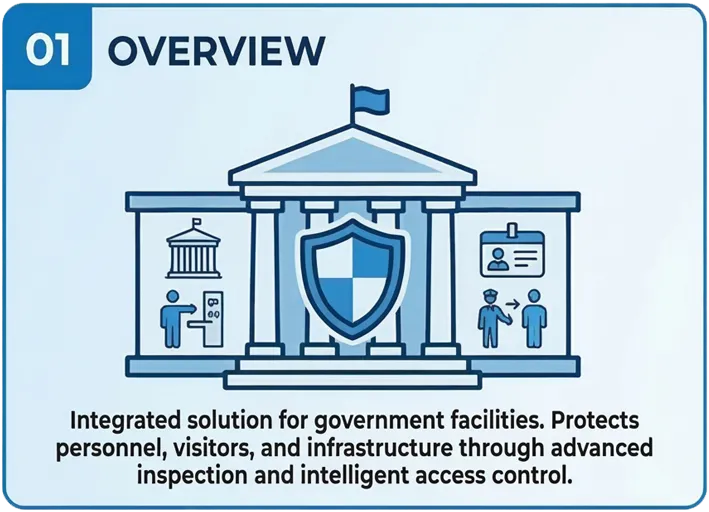 01 OVERVIEW

Integrated solution for government facilities. Protects personnel, visitors, and infrastructure through advanced inspection and intelligent access control.